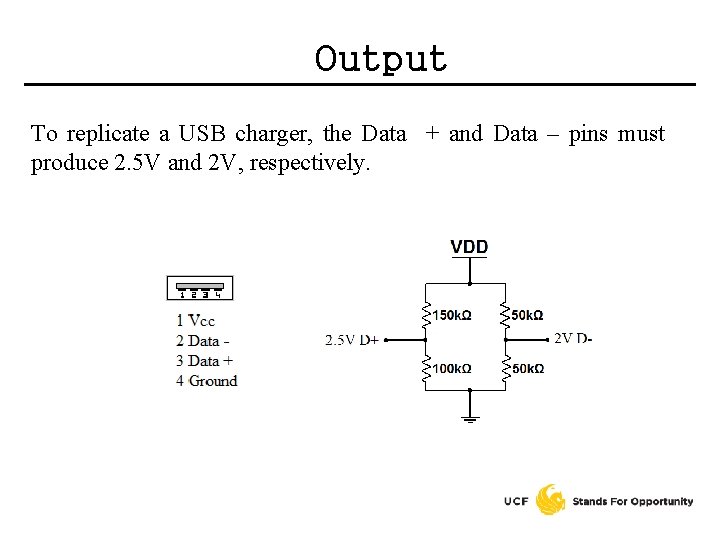 Output

To replicate a USB charger, the Data + and Data – pins must produce 2.5V and 2V, respectively.

1 2 3 4

1 Vcc
2 Data -
3 Data +
4 Ground

VDD

150kΩ
50kΩ
2.5V D+
2V D-
100kΩ
50kΩ

UCF Stands For Opportunity